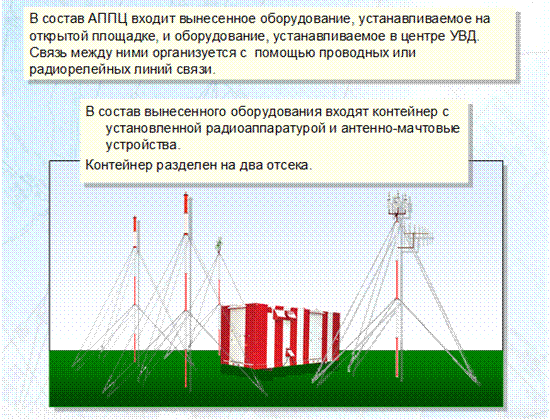 В состав АППЦ входит вынесенное оборудование, устанавливаемое на открытой площадке, и оборудование, устанавливаемое в центре УВД. Связь между ними организуется с помощью проводных или радиорелейных линий связи.

В состав вынесенного оборудования входят контейнер с установленной радиоаппаратурой и антенно-мачтовые устройства.

Контейнер разделен на два отсека.